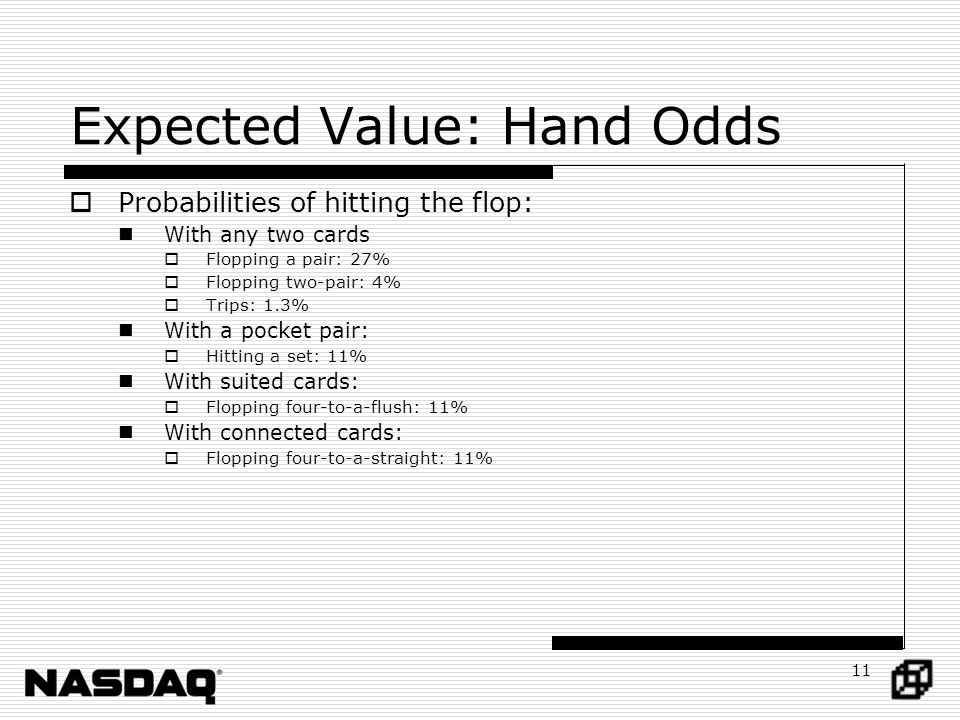 Expected Value: Hand Odds

Probabilities of hitting the flop:

With any two cards

Flopping a pair: 27%

Flopping two-pair: 4%

Trips: 1.3%

With a pocket pair:

Hitting a set: 11%

With suited cards:

Flopping four-to-a-flush: 11%

With connected cards:

Flopping four-to-a-straight: 11%

NASDAQ®

11